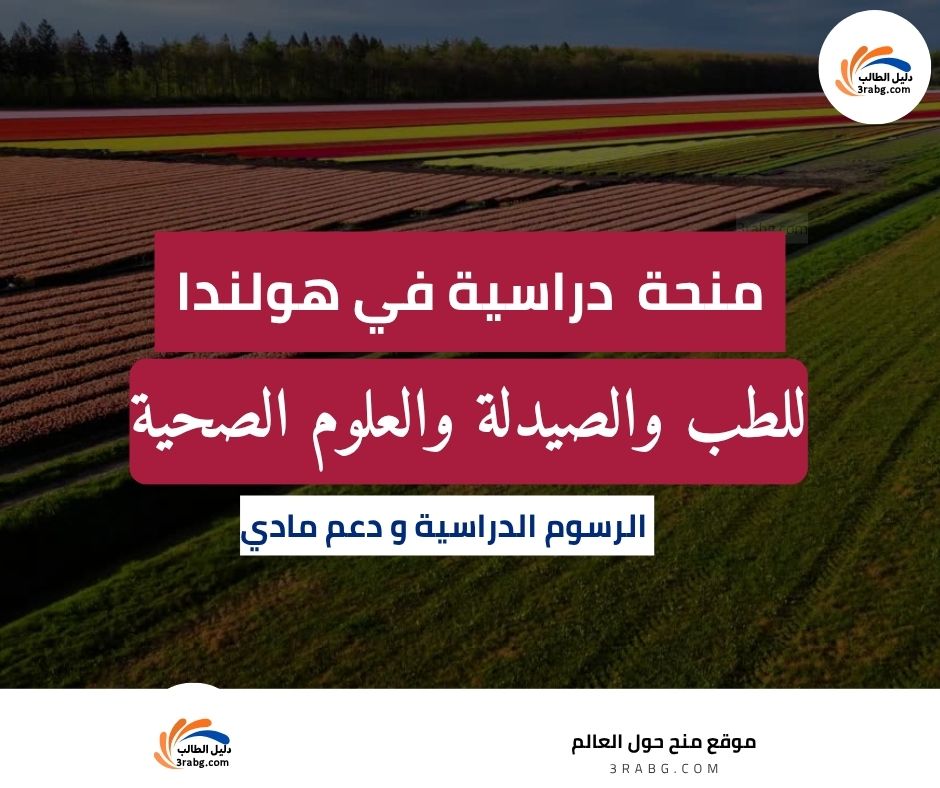 دليل الطالب
3rabg.com

منحة دراسية في هولندا

للطب والصيدلة والعلوم الصحية

الرسوم الدراسية و دعم مادي

دليل الطالب
3rabg.com

موقع منح حول العالم
3RABG.COM